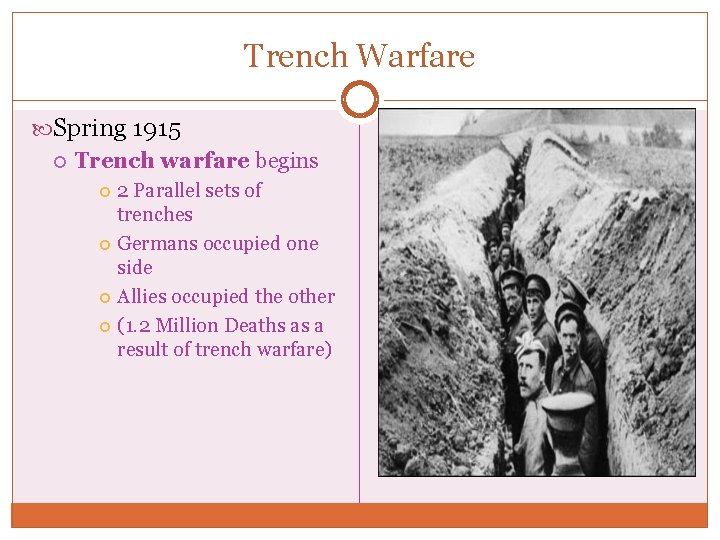 Trench Warfare

Spring 1915

Trench warfare begins

2 Parallel sets of trenches

Germans occupied one side

Allies occupied the other

(1.2 Million Deaths as a result of trench warfare)